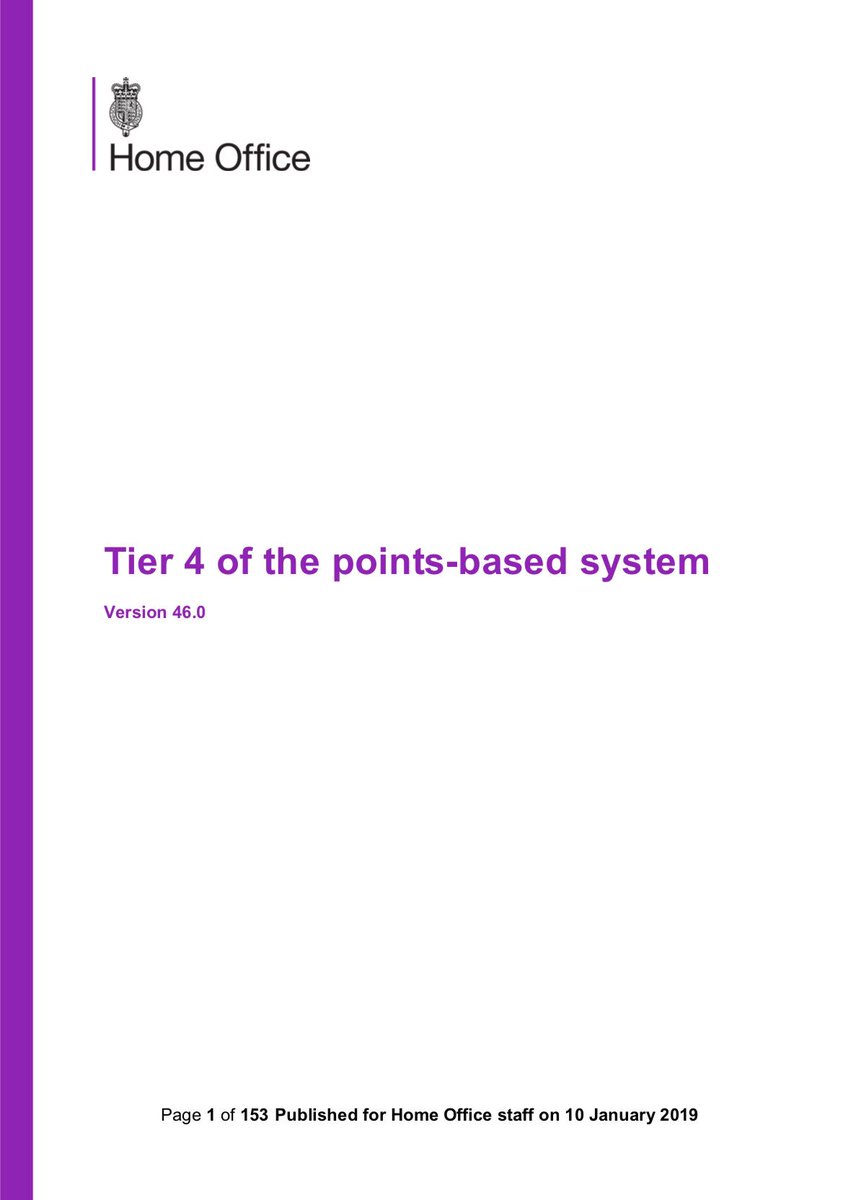 Home Office

Tier 4 of the points-based system

Version 46.0

Page 1 of 153 Published for Home Office staff on 10 January 2019